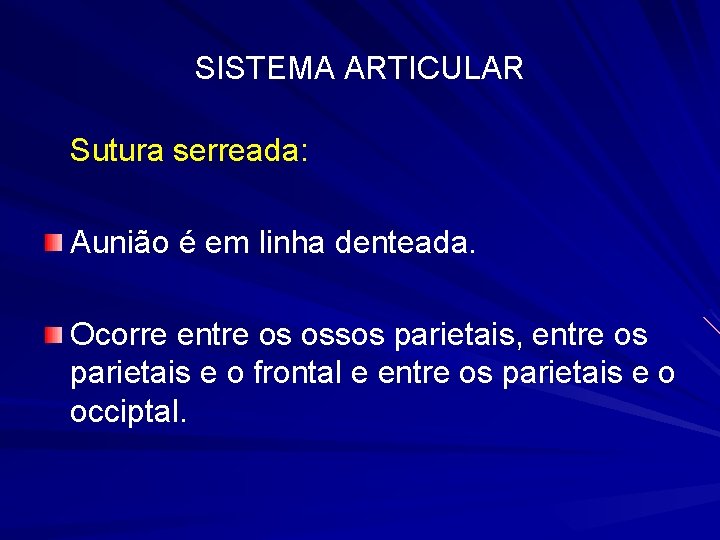 SISTEMA ARTICULAR

Sutura serreada:

Aunião é em linha denteada.

Ocorre entre os ossos parietais, entre os parietais e o frontal e entre os parietais e o occiptal.